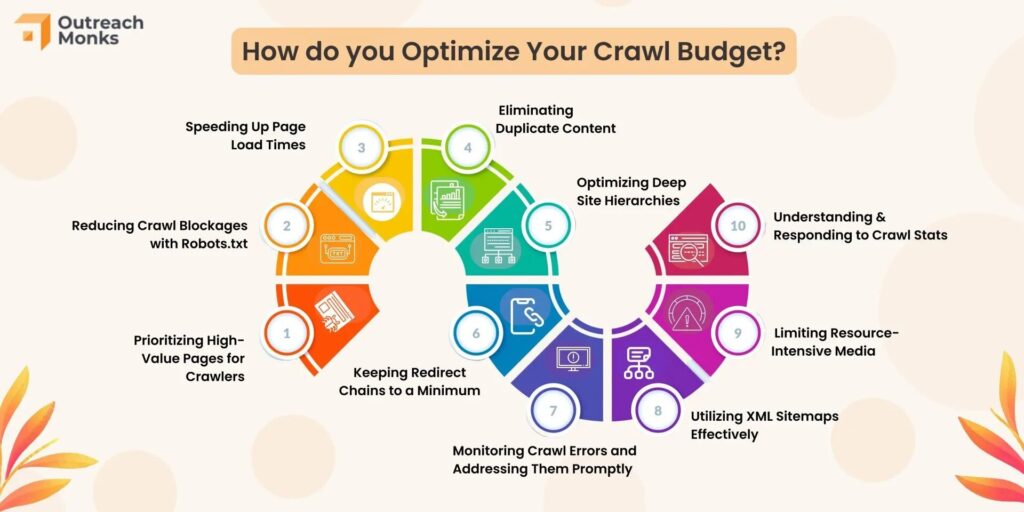 Outreach Monks

How do you Optimize Your Crawl Budget?

1
Prioritizing High-Value Pages for Crawlers

2
Reducing Crawl Blockages with Robots.txt

3
Speeding Up Page Load Times

4
Eliminating Duplicate Content

5
Optimizing Deep Site Hierarchies

6
Keeping Redirect Chains to a Minimum

7
Monitoring Crawl Errors and Addressing Them Promptly

8
Utilizing XML Sitemaps Effectively

9
Limiting Resource-Intensive Media

10
Understanding & Responding to Crawl Stats